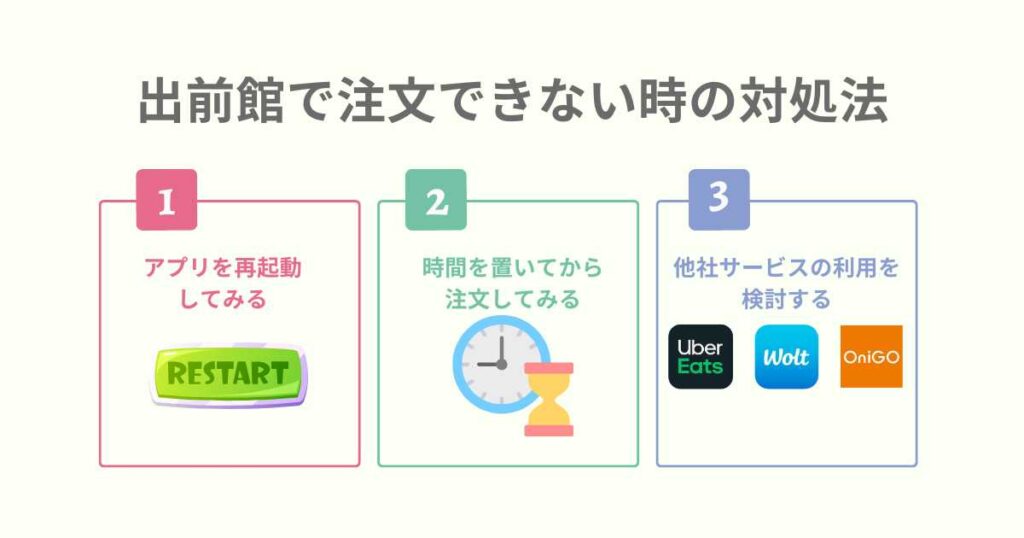 出前館で注文できない時の対処法

1

アプリを再起動してみる

RESTART

2

時間を置いてから注文してみる

3

他社サービスの利用を検討する

Uber Eats

Wolt

OniGO